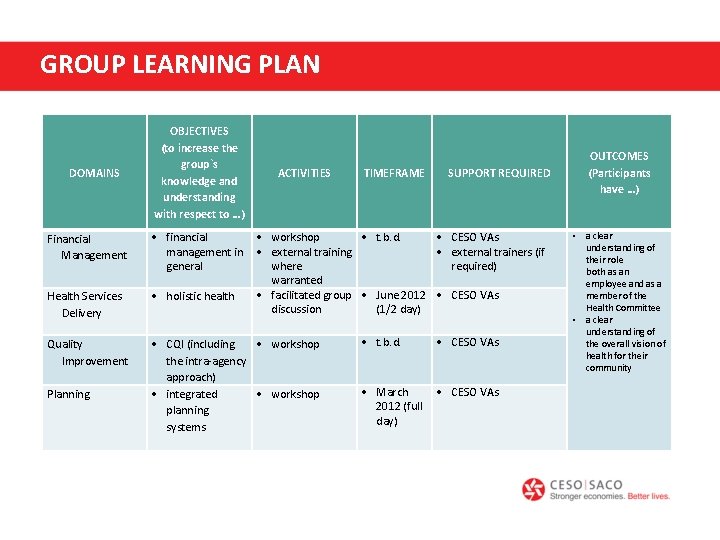 GROUP LEARNING PLAN

| DOMAINS | OBJECTIVES (to increase the group`s knowledge and understanding with respect to …) | ACTIVITIES | TIMEFRAME | SUPPORT REQUIRED | OUTCOMES (Participants have …) |
|---|---|---|---|---|---|
| Financial Management | • financial management in general | • workshop • external training where warranted | • t.b.d. | • CESO VAs • external trainers (if required) | • a clear understanding of their role both as an employee and as a member of the Health Committee • a clear understanding of the overall vision of health for their community |
| Health Services Delivery | • holistic health | • facilitated group discussion | • June 2012 (1/2 day) | • CESO VAs | |
| Quality Improvement | • CQI (including the intra-agency approach) | • workshop | • t.b.d. | • CESO VAs | |
| Planning | • integrated planning systems | • workshop | • March 2012 (full day) | • CESO VAs | |

CESO | SACO
Stronger economies. Better lives.